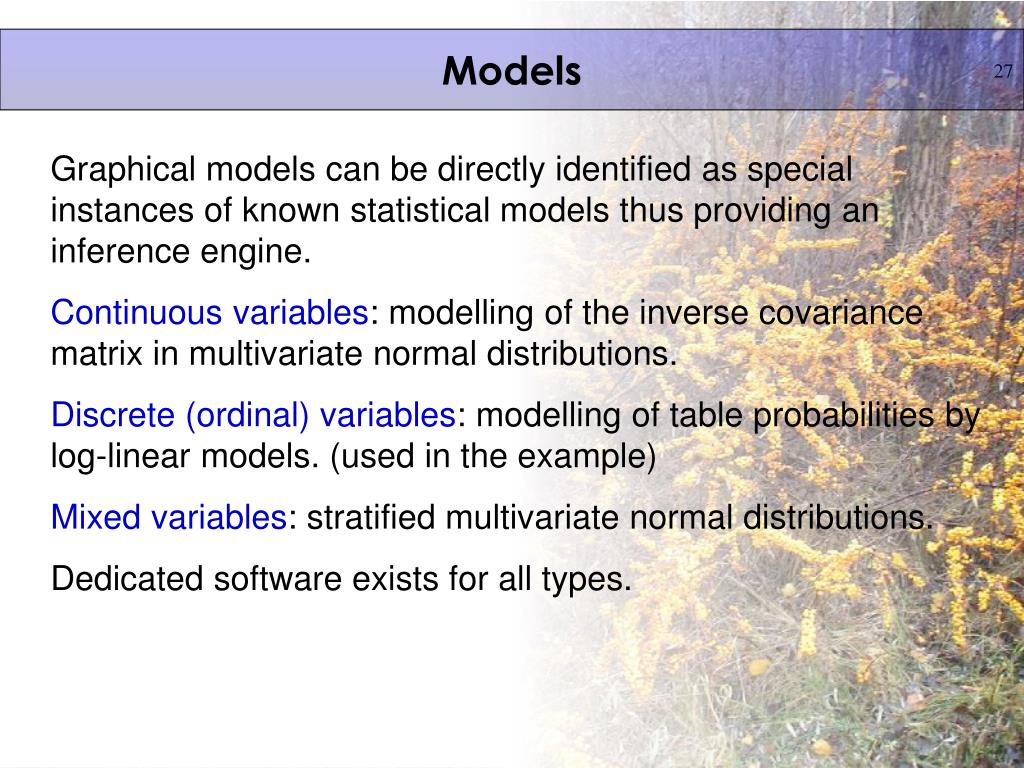 Models

27

Graphical models can be directly identified as special instances of known statistical models thus providing an inference engine.

Continuous variables: modelling of the inverse covariance matrix in multivariate normal distributions.

Discrete (ordinal) variables: modelling of table probabilities by log-linear models. (used in the example)

Mixed variables: stratified multivariate normal distributions.

Dedicated software exists for all types.